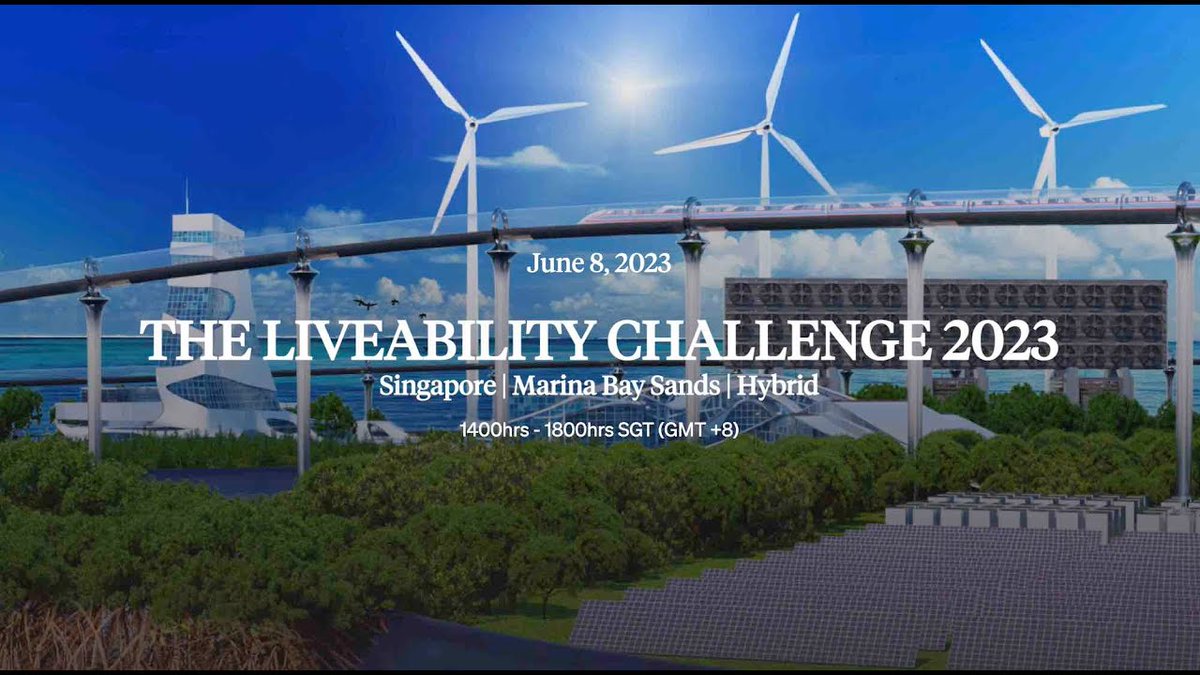 June 8, 2023

THE LIVEABILITY CHALLENGE 2023

Singapore | Marina Bay Sands | Hybrid

1400hrs - 1800hrs SGT (GMT +8)